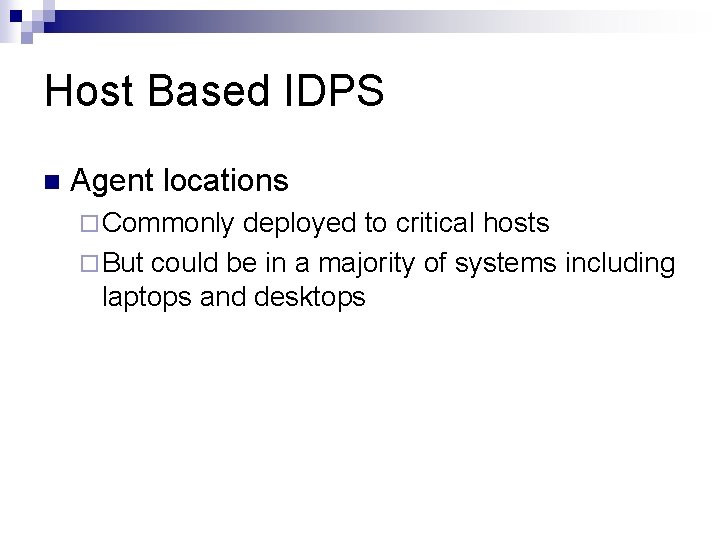 Host Based IDPS

Agent locations

Commonly deployed to critical hosts

But could be in a majority of systems including laptops and desktops